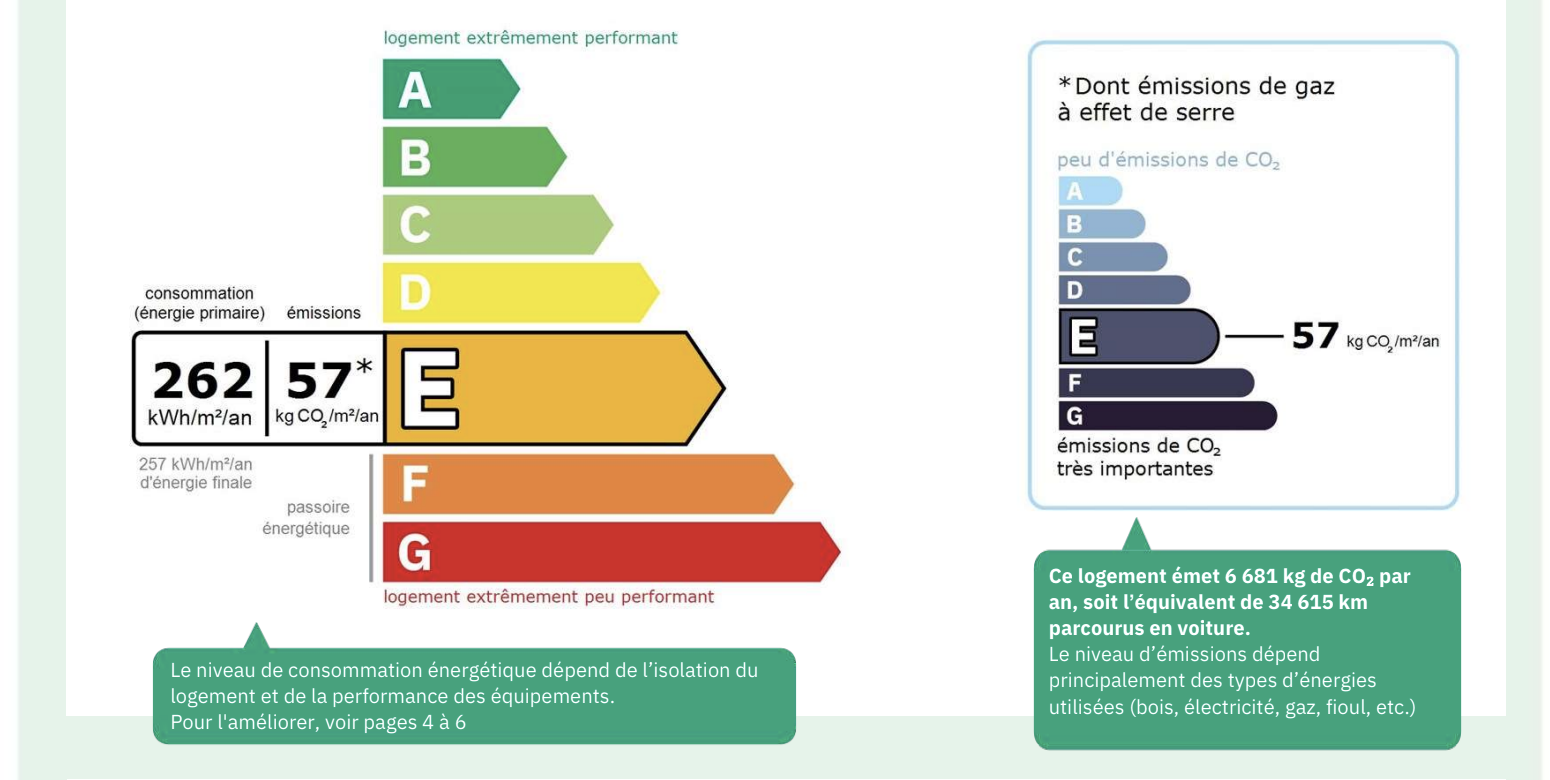 logement extrêmement performant

A
B
C
D

consommation (énergie primaire)
émissions

262 kWh/m²/an
57* kg $CO_2$/m²/an

E

257 kWh/m²/an d'énergie finale

passoire énergétique

F
G

logement extrêmement peu performant

Le niveau de consommation énergétique dépend de l'isolation du logement et de la performance des équipements.
Pour l'améliorer, voir pages 4 à 6

*Dont émissions de gaz à effet de serre

peu d'émissions de $CO_2$

A
B
C
D
E
57 kg $CO_2$/m²/an
F
G

émissions de $CO_2$ très importantes

Ce logement émet 6 681 kg de $CO_2$ par an, soit l'équivalent de 34 615 km parcourus en voiture.
Le niveau d'émissions dépend principalement des types d'énergies utilisées (bois, électricité, gaz, fioul, etc.)